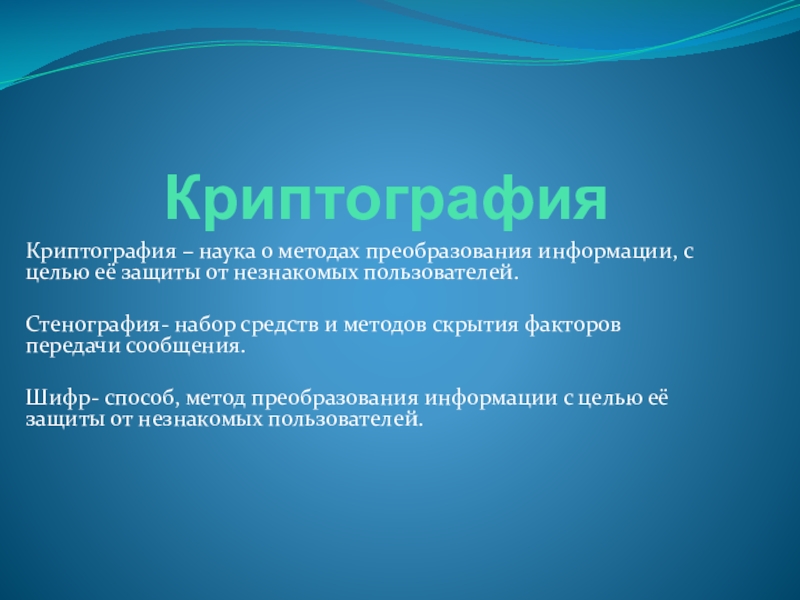 Криптография

Криптография – наука о методах преобразования информации, с целью её защиты от незнакомых пользователей.

Стенография- набор средств и методов скрытия факторов передачи сообщения.

Шифр- способ, метод преобразования информации с целью её защиты от незнакомых пользователей.